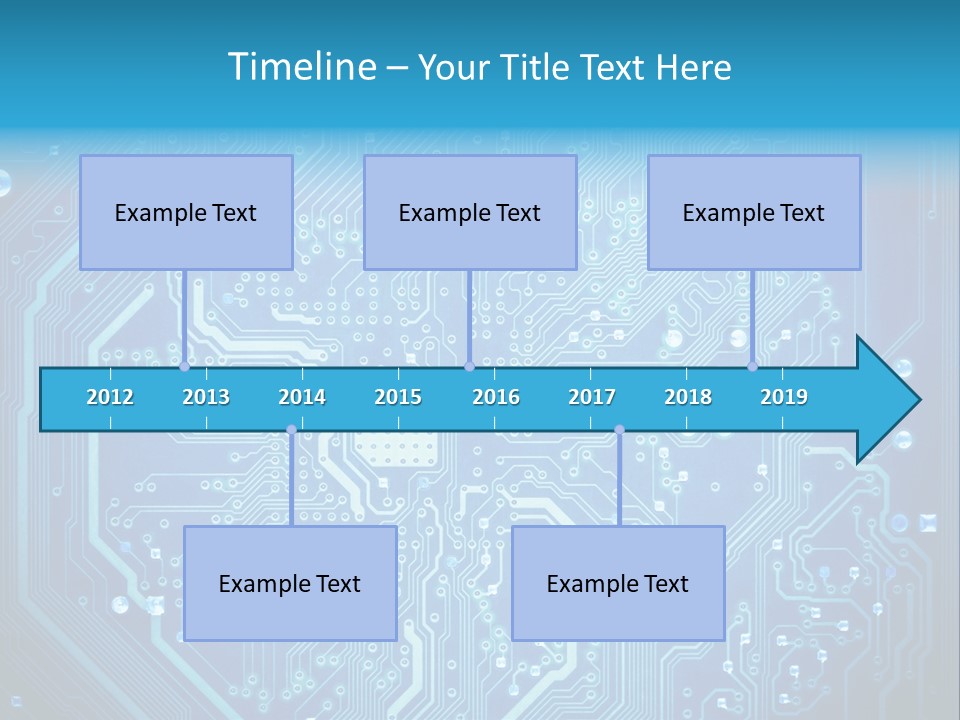 Timeline – Your Title Text Here

Example Text

Example Text

Example Text

2012 2013 2014 2015 2016 2017 2018 2019

Example Text

Example Text